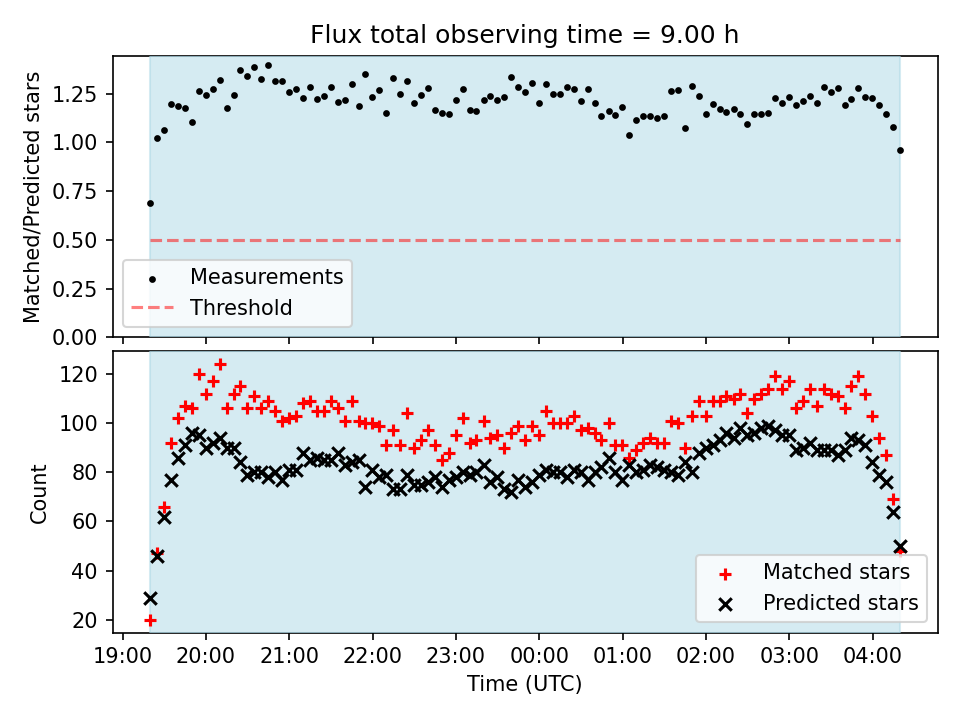 Flux total observing time = 9.00 h

Matched/Predicted stars

1.25
1.00
0.75
0.50
0.25
0.00

Measurements
Threshold

Count

120
100
80
60
40
20

Matched stars
Predicted stars

19:00
20:00
21:00
22:00
23:00
00:00
01:00
02:00
03:00
04:00

Time (UTC)